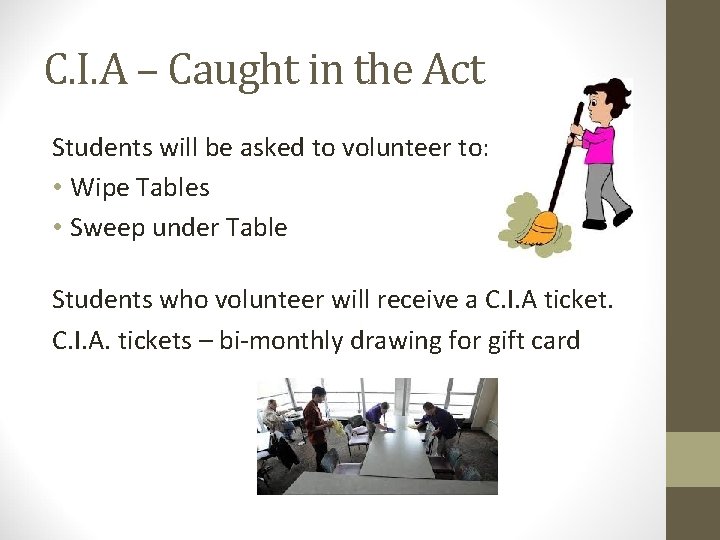 C.I.A – Caught in the Act

Students will be asked to volunteer to:

• Wipe Tables
• Sweep under Table

Students who volunteer will receive a C.I.A ticket.
C.I.A. tickets – bi-monthly drawing for gift card